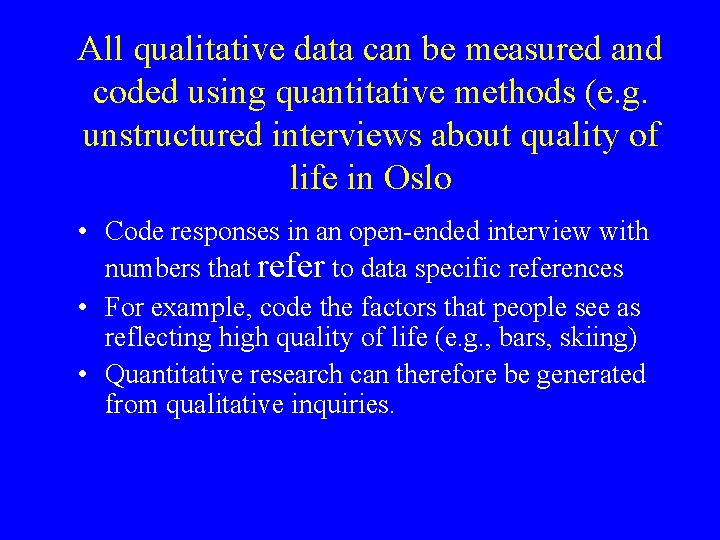 All qualitative data can be measured and coded using quantitative methods (e.g. unstructured interviews about quality of life in Oslo

• Code responses in an open-ended interview with numbers that refer to data specific references
• For example, code the factors that people see as reflecting high quality of life (e.g., bars, skiing)
• Quantitative research can therefore be generated from qualitative inquiries.